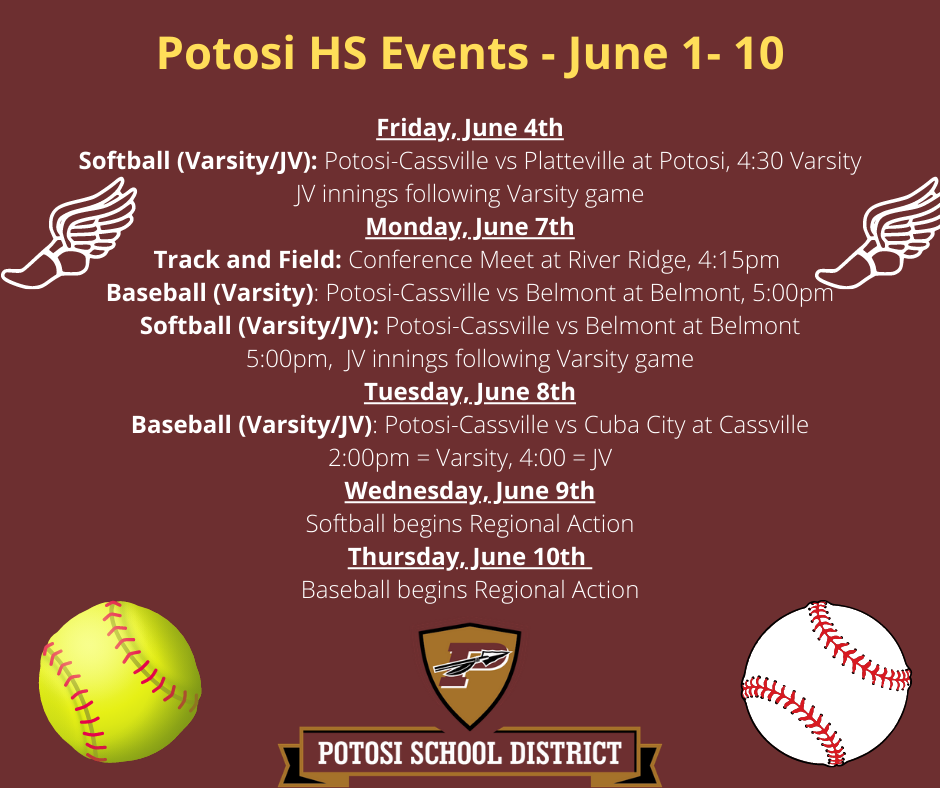 Potosi HS Events - June 1- 10

Friday, June 4th
Softball (Varsity/JV): Potosi-Cassville vs Platteville at Potosi, 4:30 Varsity
JV innings following Varsity game
Monday, June 7th
Track and Field: Conference Meet at River Ridge, 4:15pm
Baseball (Varsity): Potosi-Cassville vs Belmont at Belmont, 5:00pm
Softball (Varsity/JV): Potosi-Cassville vs Belmont at Belmont
5:00pm, JV innings following Varsity game
Tuesday, June 8th
Baseball (Varsity/JV): Potosi-Cassville vs Cuba City at Cassville
2:00pm = Varsity, 4:00 = JV
Wednesday, June 9th
Softball begins Regional Action
Thursday, June 10th
Baseball begins Regional Action

P

POTOSI SCHOOL DISTRICT